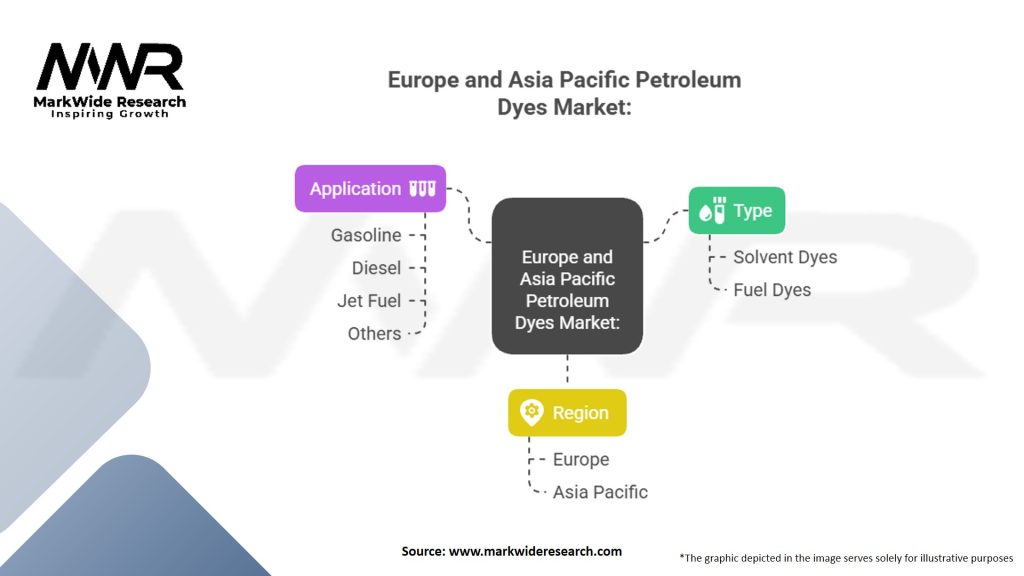 MWR
MarkWide Research
Inspiring Growth

Europe and Asia Pacific Petroleum Dyes Market:

Application
Gasoline
Diesel
Jet Fuel
Others

Europe and Asia Pacific Petroleum Dyes Market:

Type
Solvent Dyes
Fuel Dyes

Region
Europe
Asia Pacific

Source: www.markwideresearch.com

*The graphic depicted in the image serves solely for illustrative purposes